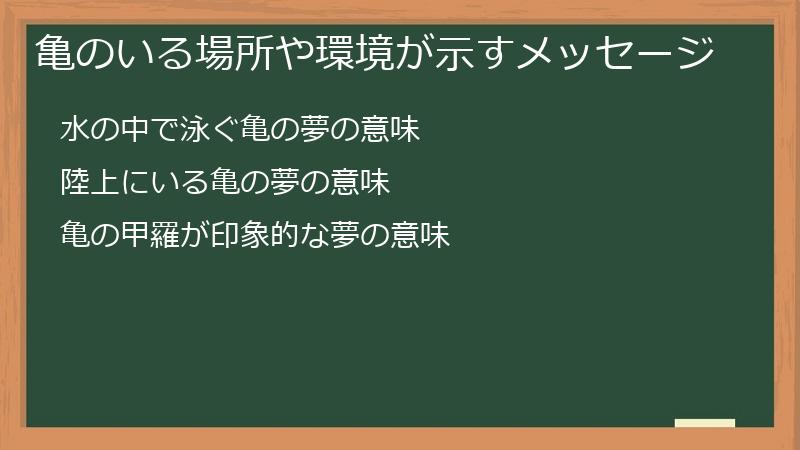 亀のいる場所や環境が示すメッセージ

水の中で泳ぐ亀の夢の意味

陸上にいる亀の夢の意味

亀の甲羅が印象的な夢の意味